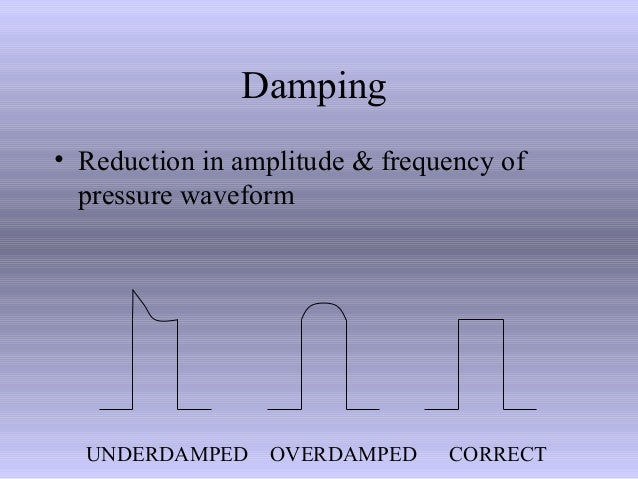 Damping

• Reduction in amplitude & frequency of pressure waveform

UNDERDAMPED OVERDAMPED CORRECT